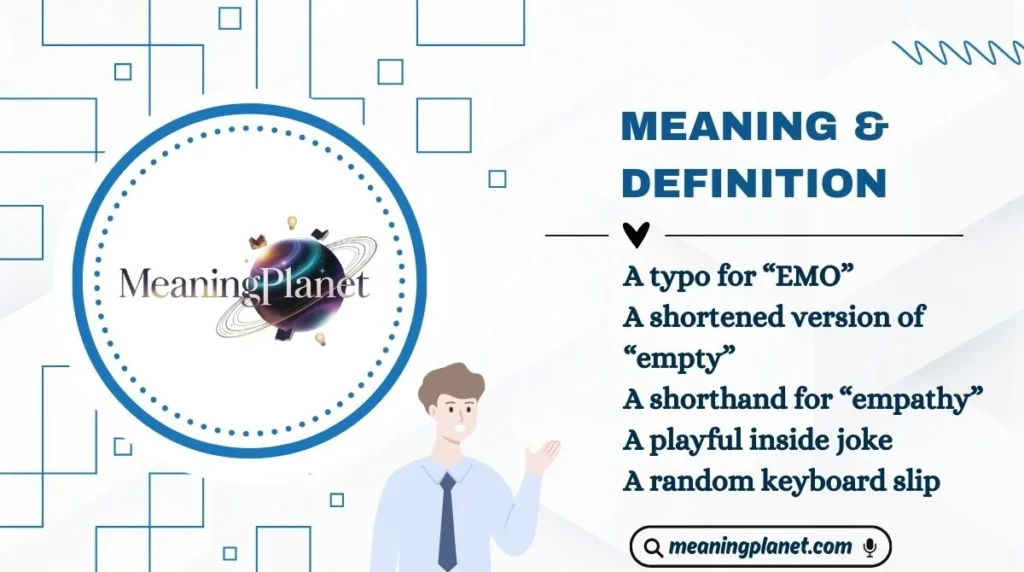 MeaningPlanet

MEANING & DEFINITION

A typo for “EMO”
A shortened version of “empty”
A shorthand for “empathy”
A playful inside joke
A random keyboard slip

meaningplanet.com